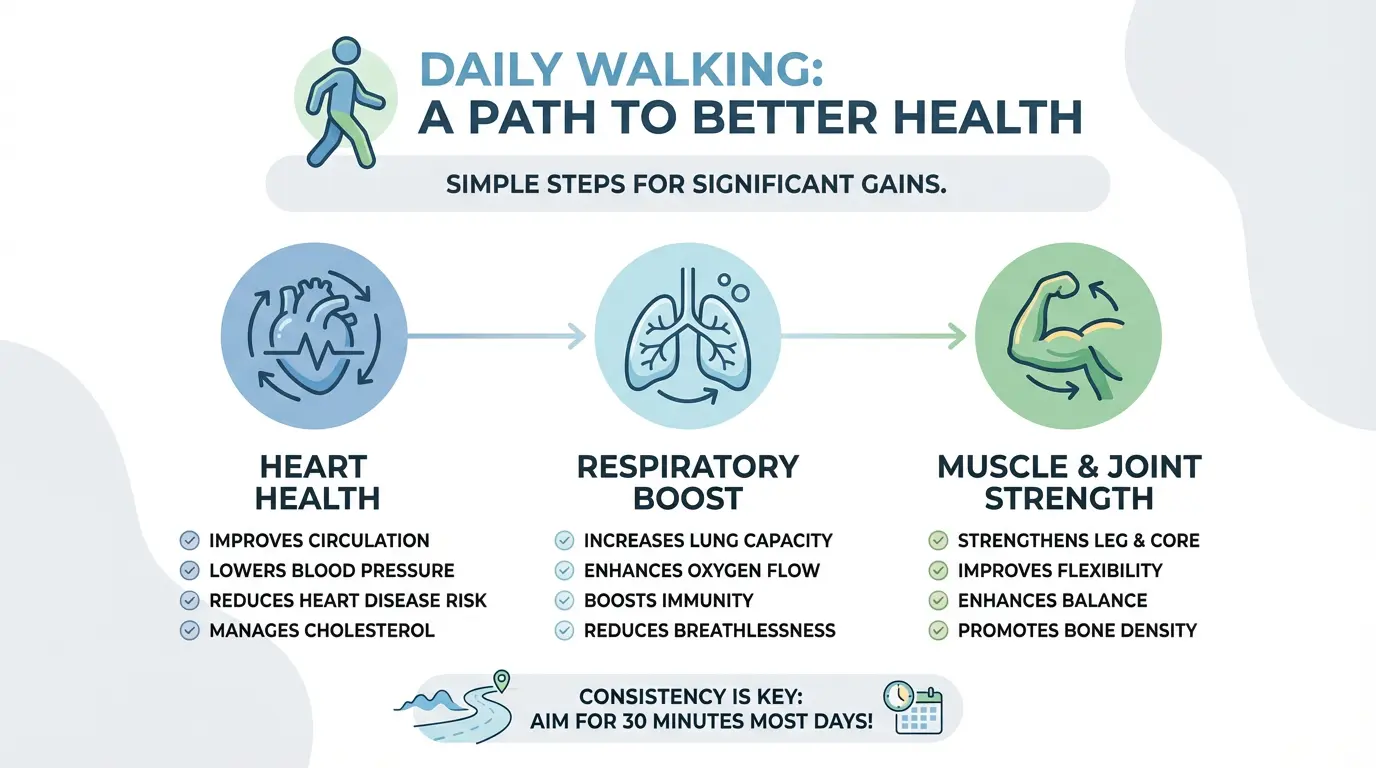 DAILY WALKING:
A PATH TO BETTER HEALTH

SIMPLE STEPS FOR SIGNIFICANT GAINS.

HEART HEALTH

IMPROVES CIRCULATION
LOWERS BLOOD PRESSURE
REDUCES HEART DISEASE RISK
MANAGES CHOLESTEROL

RESPIRATORY BOOST

INCREASES LUNG CAPACITY
ENHANCES OXYGEN FLOW
BOOSTS IMMUNITY
REDUCES BREATHLESSNESS

MUSCLE & JOINT STRENGTH

STRENGTHENS LEG & CORE
IMPROVES FLEXIBILITY
ENHANCES BALANCE
PROMOTES BONE DENSITY

CONSISTENCY IS KEY:
AIM FOR 30 MINUTES MOST DAYS!